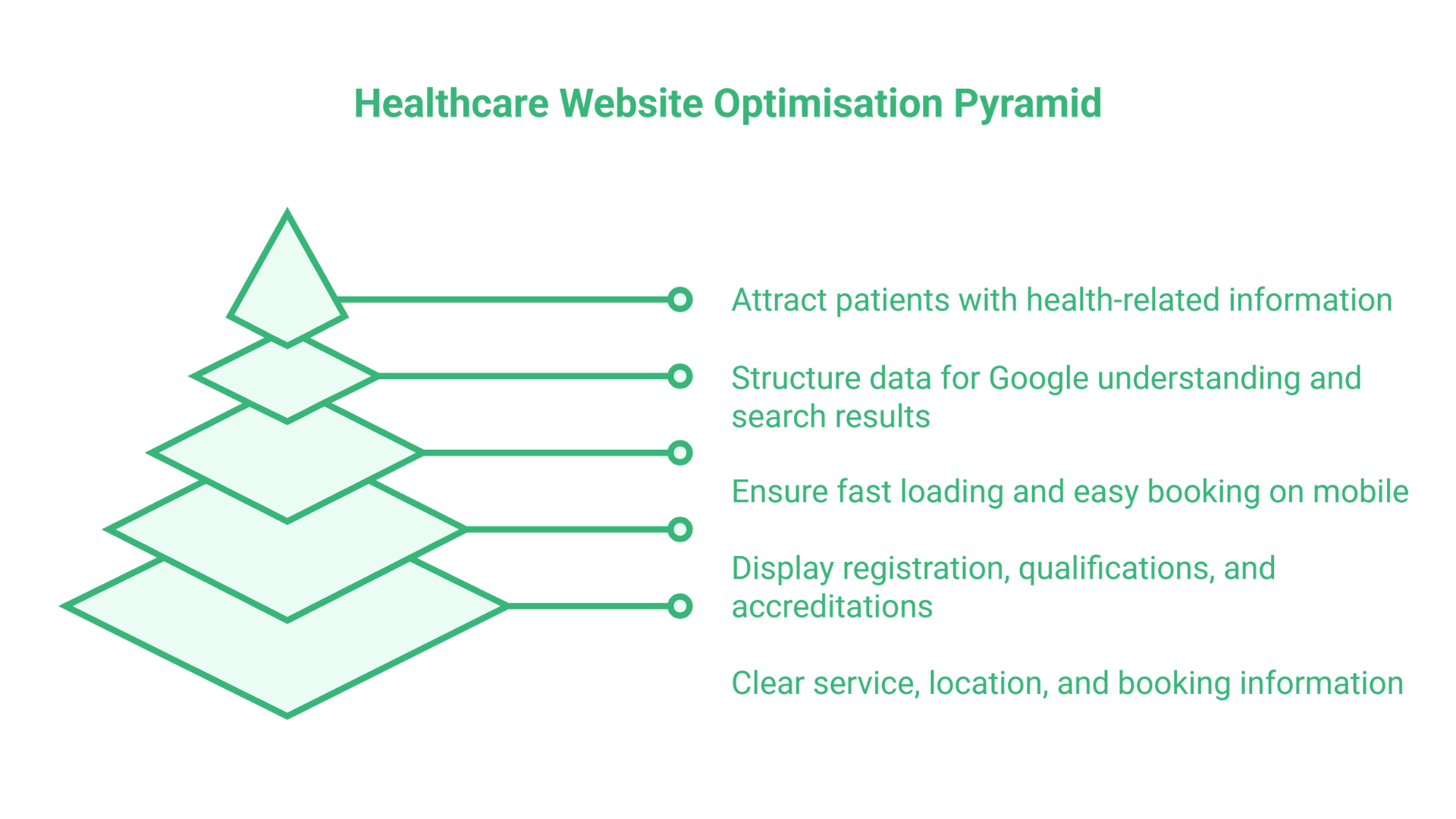 Healthcare Website Optimisation Pyramid

Attract patients with health-related information

Structure data for Google understanding and search results

Ensure fast loading and easy booking on mobile

Display registration, qualifications, and accreditations

Clear service, location, and booking information